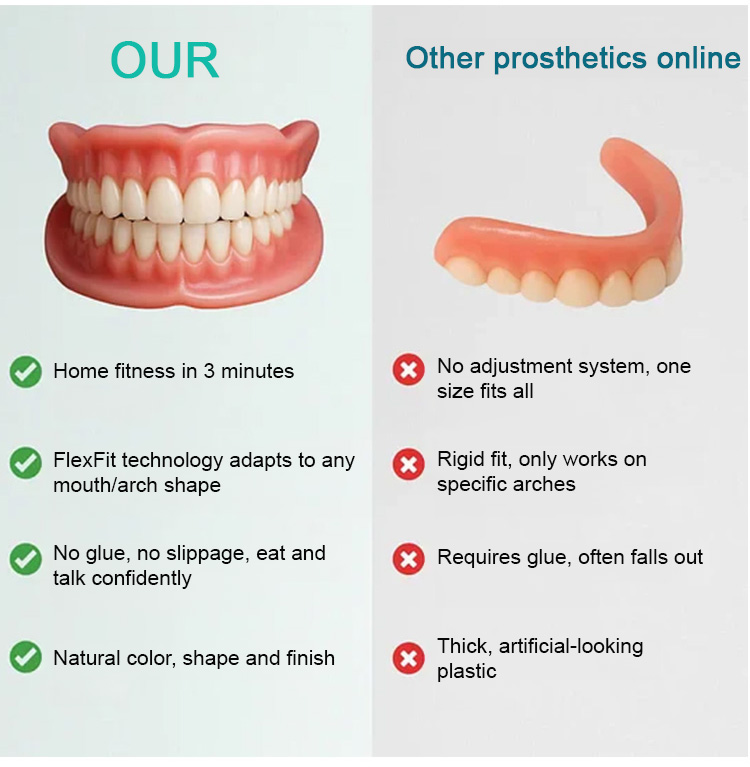 OUR

Home fitness in 3 minutes

FlexFit technology adapts to any mouth/arch shape

No glue, no slippage, eat and talk confidently

Natural color, shape and finish

Other prosthetics online

No adjustment system, one size fits all

Rigid fit, only works on specific arches

Requires glue, often falls out

Thick, artificial-looking plastic